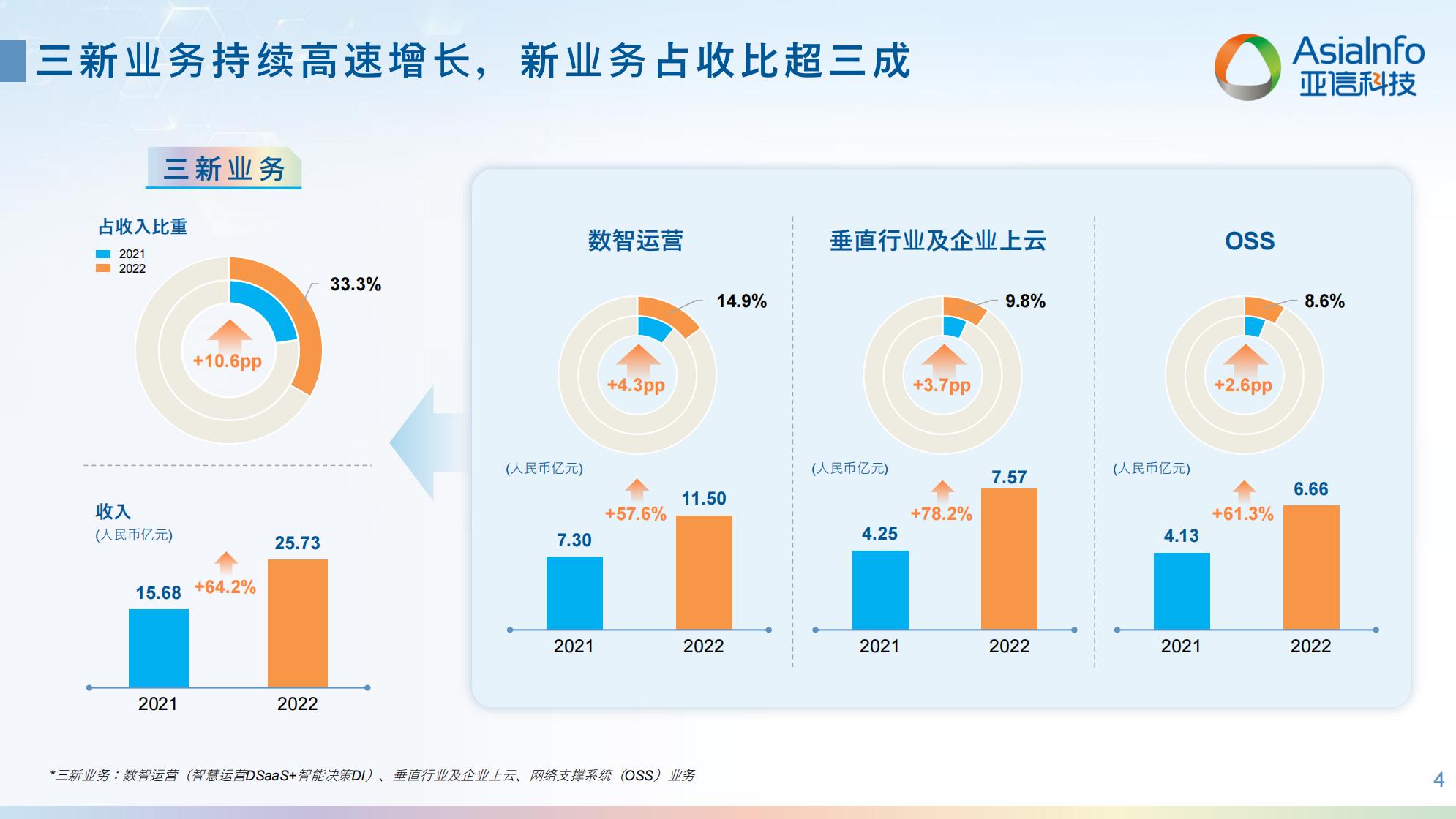 三新业务持续高速增长，新业务占收比超三成

AsiaInfo
亚信科技

三新业务

占收入比重
2021
2022

33.3%
+10.6pp

收入
(人民币亿元)
15.68
+64.2%
25.73
2021
2022

数智运营
14.9%
+4.3pp
(人民币亿元)
7.30
+57.6%
11.50
2021
2022

垂直行业及企业上云
9.8%
+3.7pp
(人民币亿元)
4.25
+78.2%
7.57
2021
2022

OSS
8.6%
+2.6pp
(人民币亿元)
4.13
+61.3%
6.66
2021
2022

*三新业务：数智运营（智慧运营DSaaS+智能决策DI）、垂直行业及企业上云、网络支撑系统（OSS）业务

4